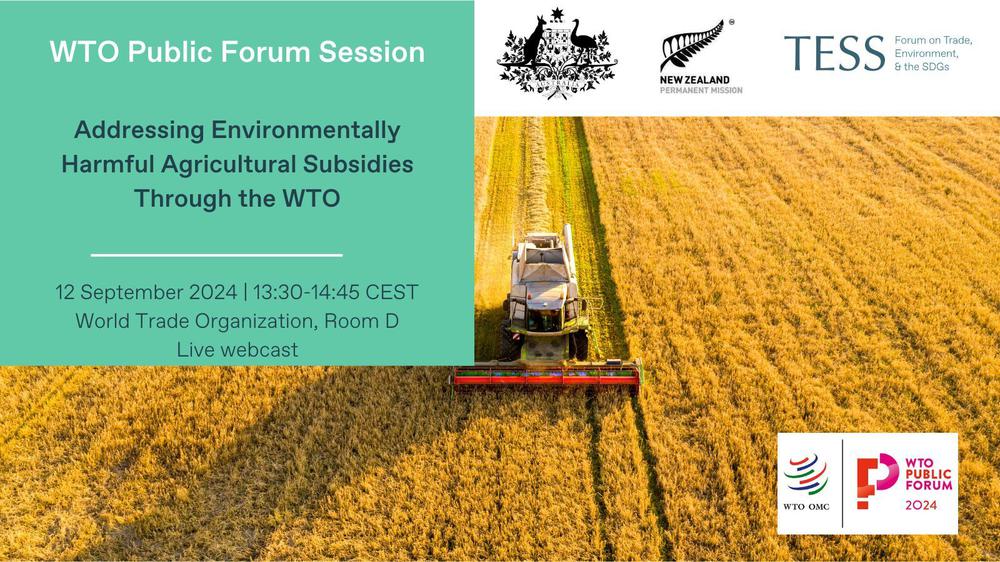 WTO Public Forum Session

Addressing Environmentally Harmful Agricultural Subsidies Through the WTO

12 September 2024 | 13:30-14:45 CEST
World Trade Organization, Room D
Live webcast

NEW ZEALAND
PERMANENT MISSION

TESS
Forum on Trade, Environment, & the SDGs

WTO OMC

WTO
PUBLIC
FORUM
2024